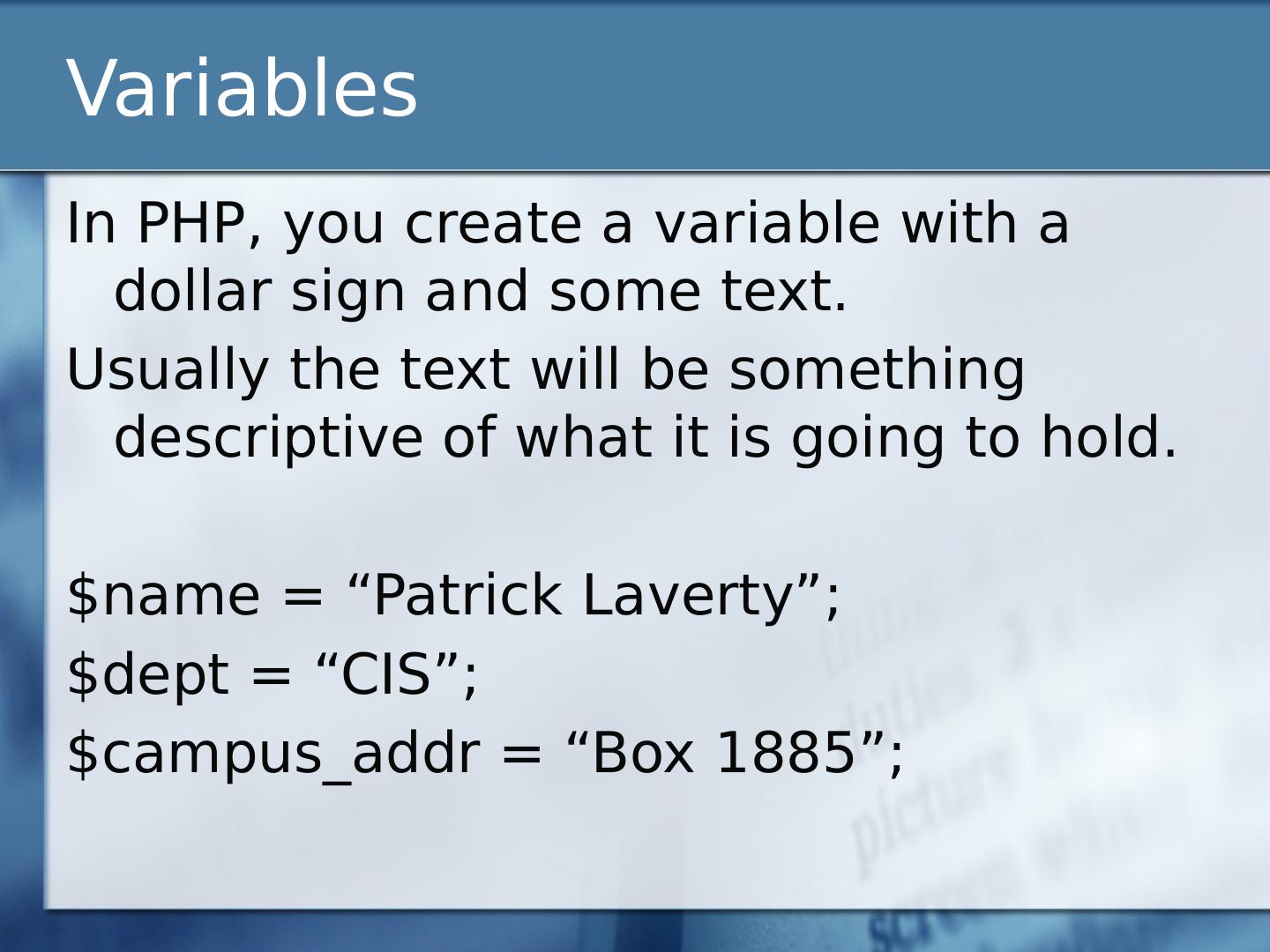 Variables

In PHP, you create a variable with a dollar sign and some text.

Usually the text will be something descriptive of what it is going to hold.

\$name = “Patrick Laverty”;

\$dept = “CIS”;

\$campus_addr = “Box 1885”;